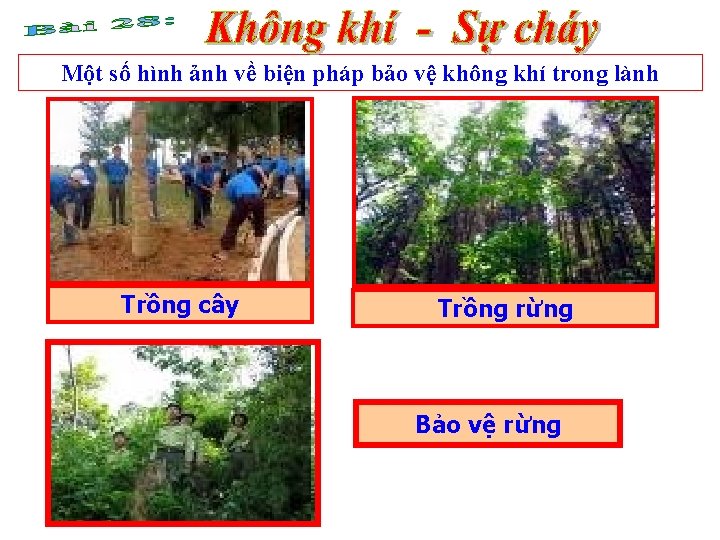 Bài 28: Không khí - Sự cháy

Một số hình ảnh về biện pháp bảo vệ không khí trong lành

Trồng cây

Trồng rừng

Bảo vệ rừng